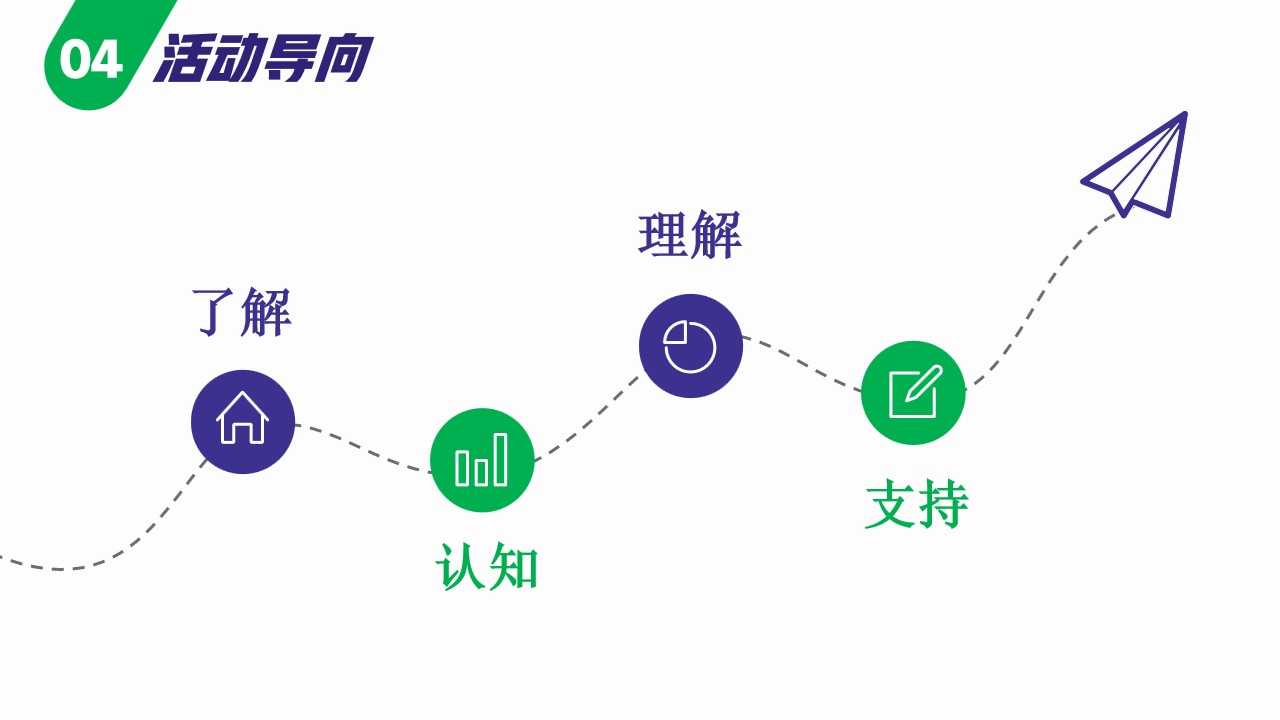 04 活动导向

了解

认知

理解

支持